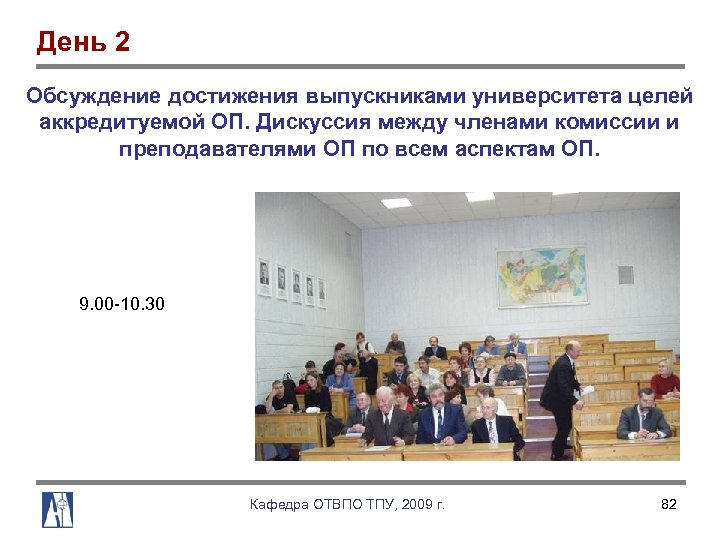 День 2

Обсуждение достижения выпускниками университета целей аккредитуемой ОП. Дискуссия между членами комиссии и преподавателями ОП по всем аспектам ОП.

9.00-10.30

Кафедра ОТВПО ТПУ, 2009 г.

82